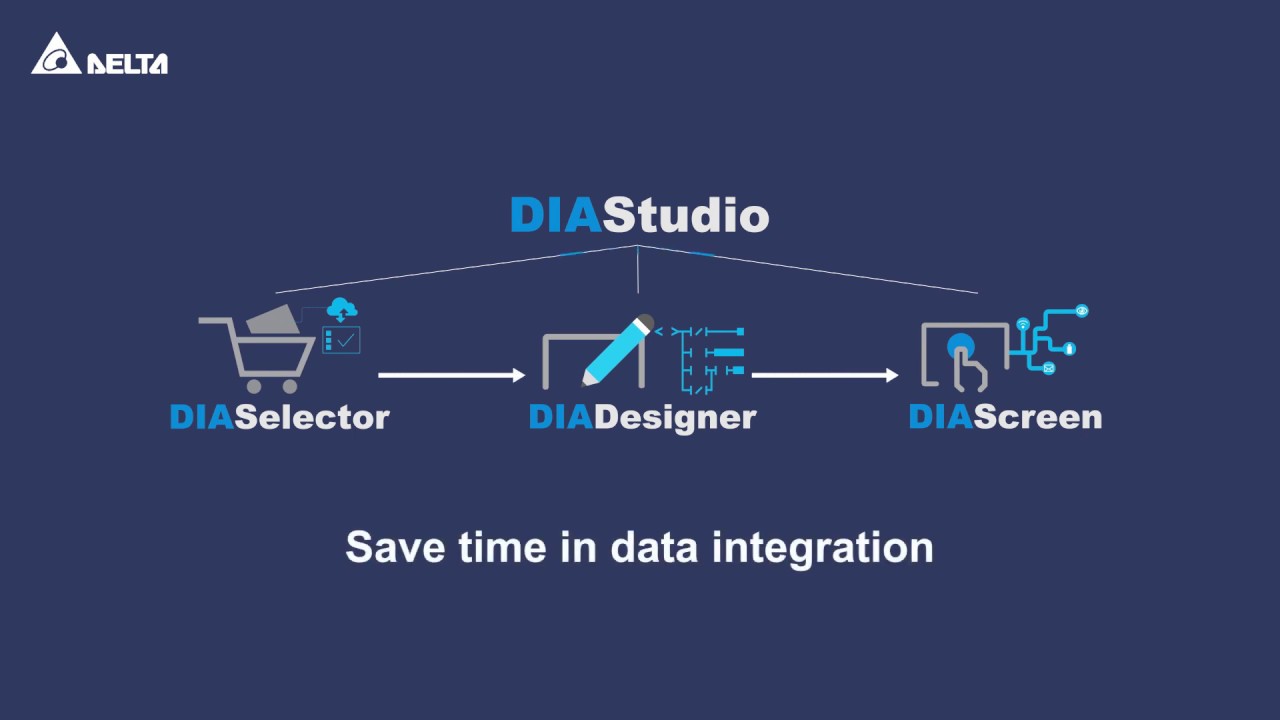 DELTA

DIAStudio

DIASelector

DIADesigner

DIAScreen

Save time in data integration